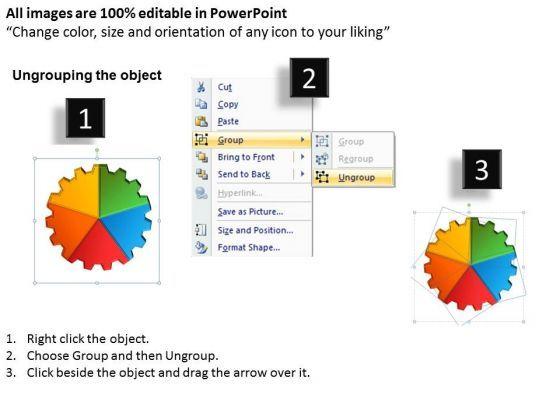 All images are 100% editable in PowerPoint
"Change color, size and orientation of any icon to your liking"

Ungrouping the object

1

2

Cut
Copy
Paste
Group
Bring to Front
Send to Back
Hyperlink...
Save as Picture...
Size and Position...
Format Shape...

Group
Regroup
Ungroup

3

1. Right click the object.
2. Choose Group and then Ungroup.
3. Click beside the object and drag the arrow over it.